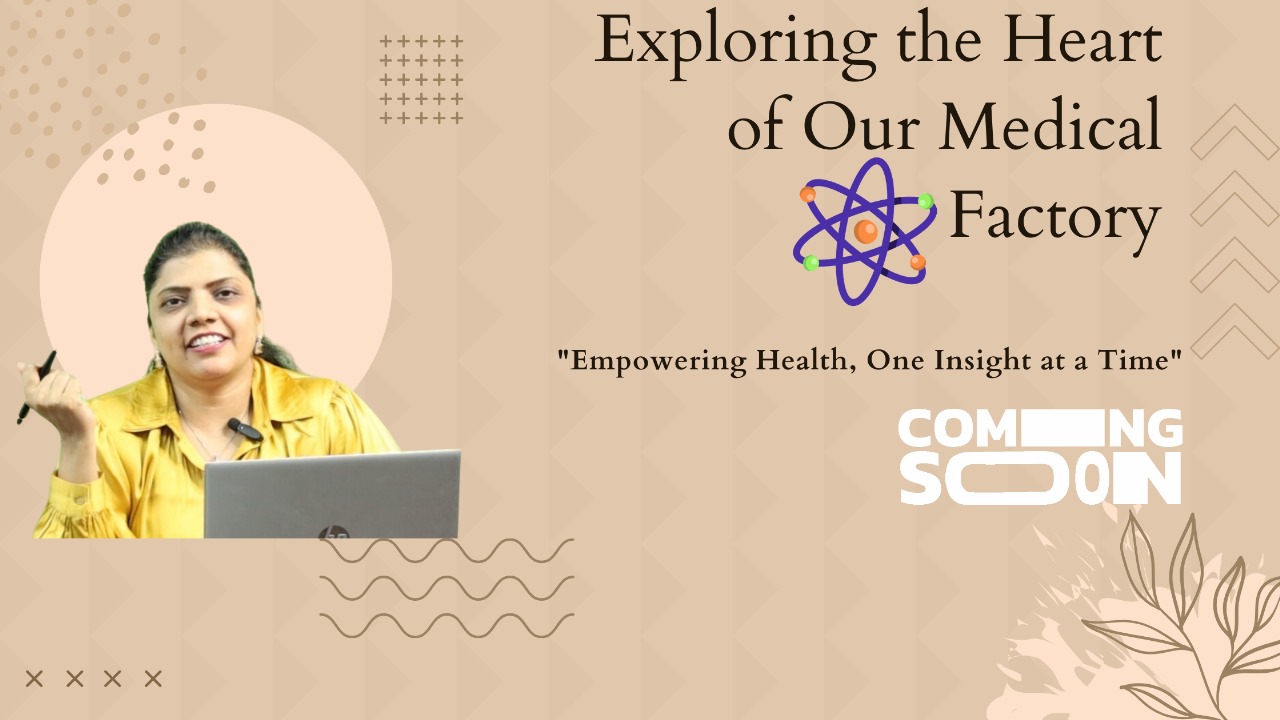 Exploring the Heart of Our Medical Factory

"Empowering Health, One Insight at a Time"

COMING SOON